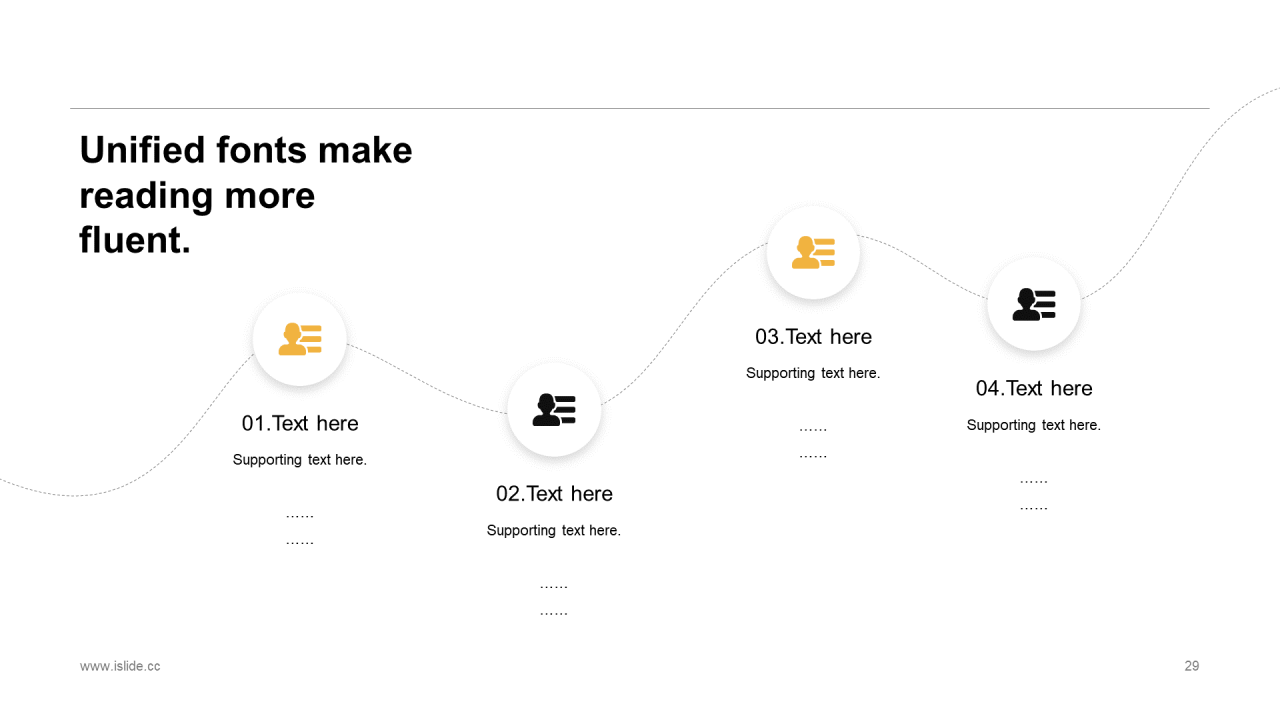 Unified fonts make reading more fluent.

01.Text here

Supporting text here.

……
……

02.Text here

Supporting text here.

……
……

03.Text here

Supporting text here.

……
……

04.Text here

Supporting text here.

……
……

www.islide.cc

29